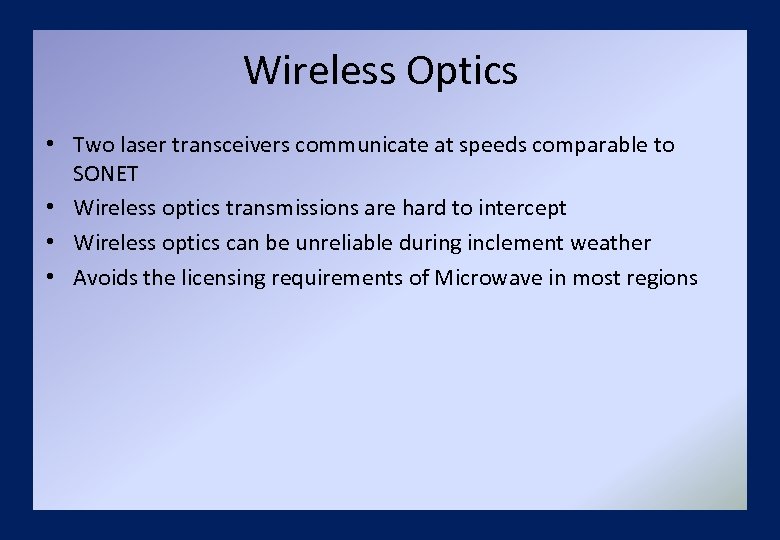 Wireless Optics

• Two laser transceivers communicate at speeds comparable to SONET
• Wireless optics transmissions are hard to intercept
• Wireless optics can be unreliable during inclement weather
• Avoids the licensing requirements of Microwave in most regions